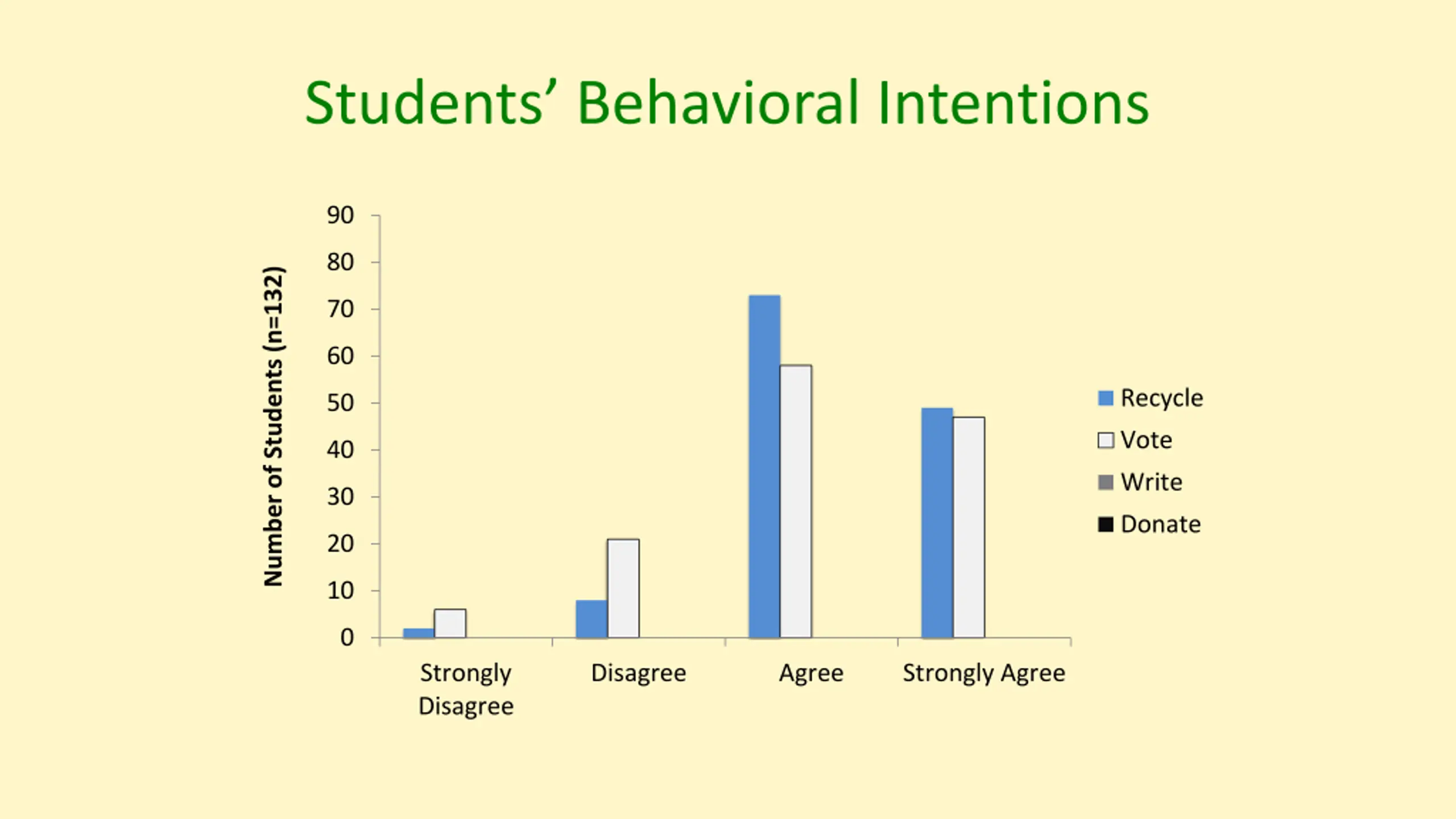 Students' Behavioral Intentions

Number of Students (n=132)

90
80
70
60
50
40
30
20
10
0

Strongly Disagree
Disagree
Agree
Strongly Agree

Recycle
Vote
Write
Donate